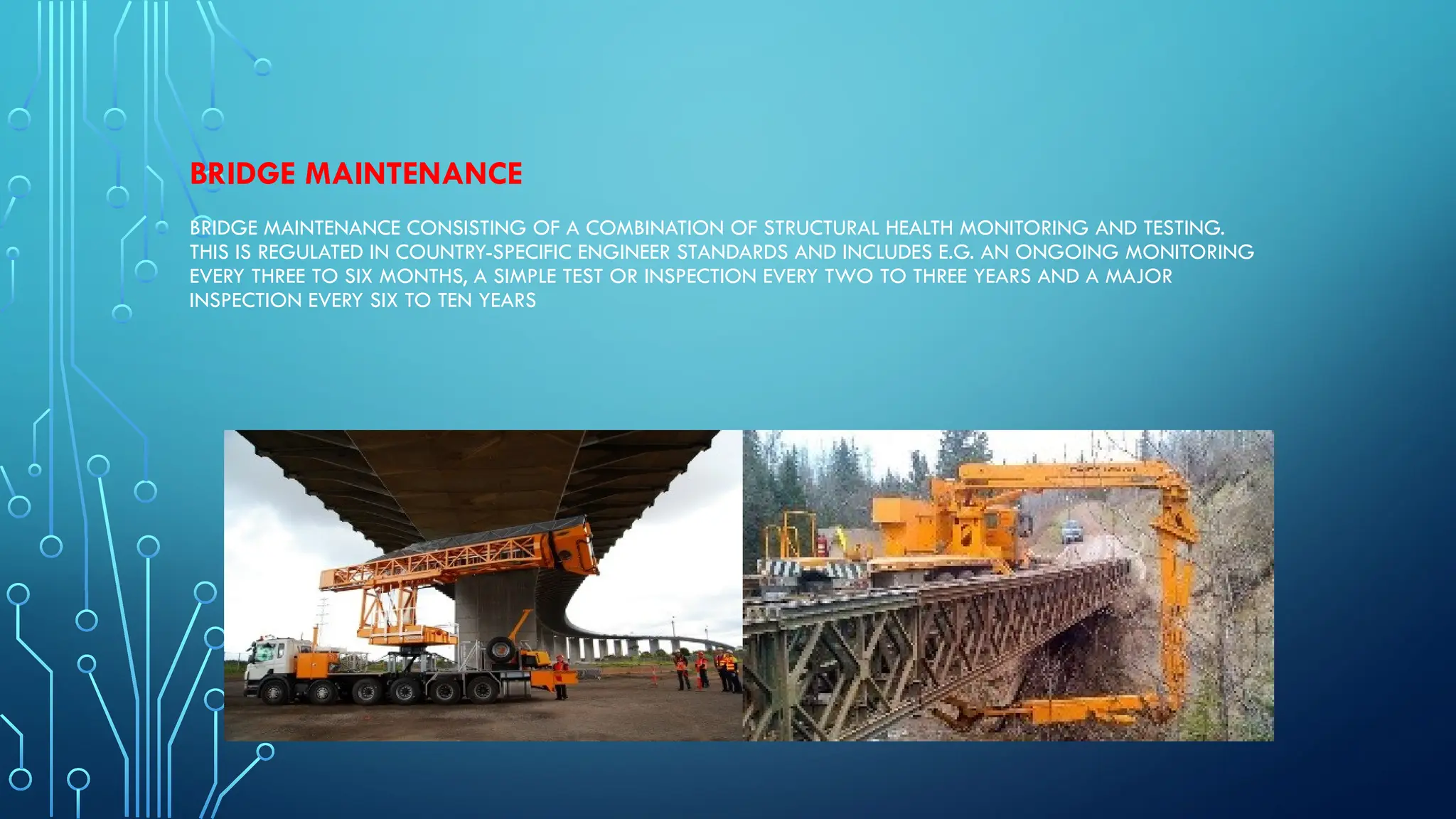 BRIDGE MAINTENANCE

BRIDGE MAINTENANCE CONSISTING OF A COMBINATION OF STRUCTURAL HEALTH MONITORING AND TESTING. THIS IS REGULATED IN COUNTRY-SPECIFIC ENGINEER STANDARDS AND INCLUDES E.G. AN ONGOING MONITORING EVERY THREE TO SIX MONTHS, A SIMPLE TEST OR INSPECTION EVERY TWO TO THREE YEARS AND A MAJOR INSPECTION EVERY SIX TO TEN YEARS